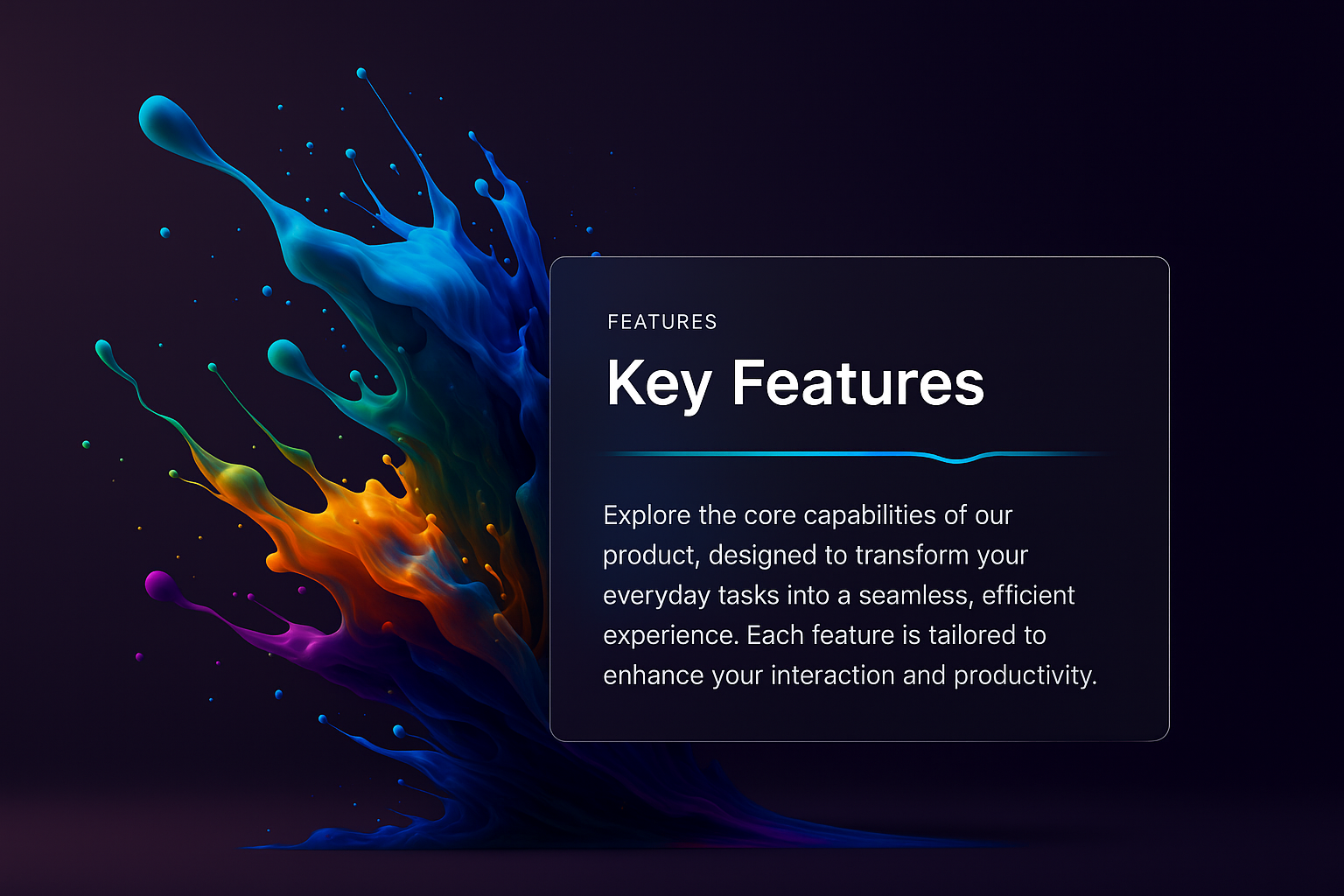 FEATURES

Key Features

Explore the core capabilities of our product, designed to transform your everyday tasks into a seamless, efficient experience. Each feature is tailored to enhance your interaction and productivity.